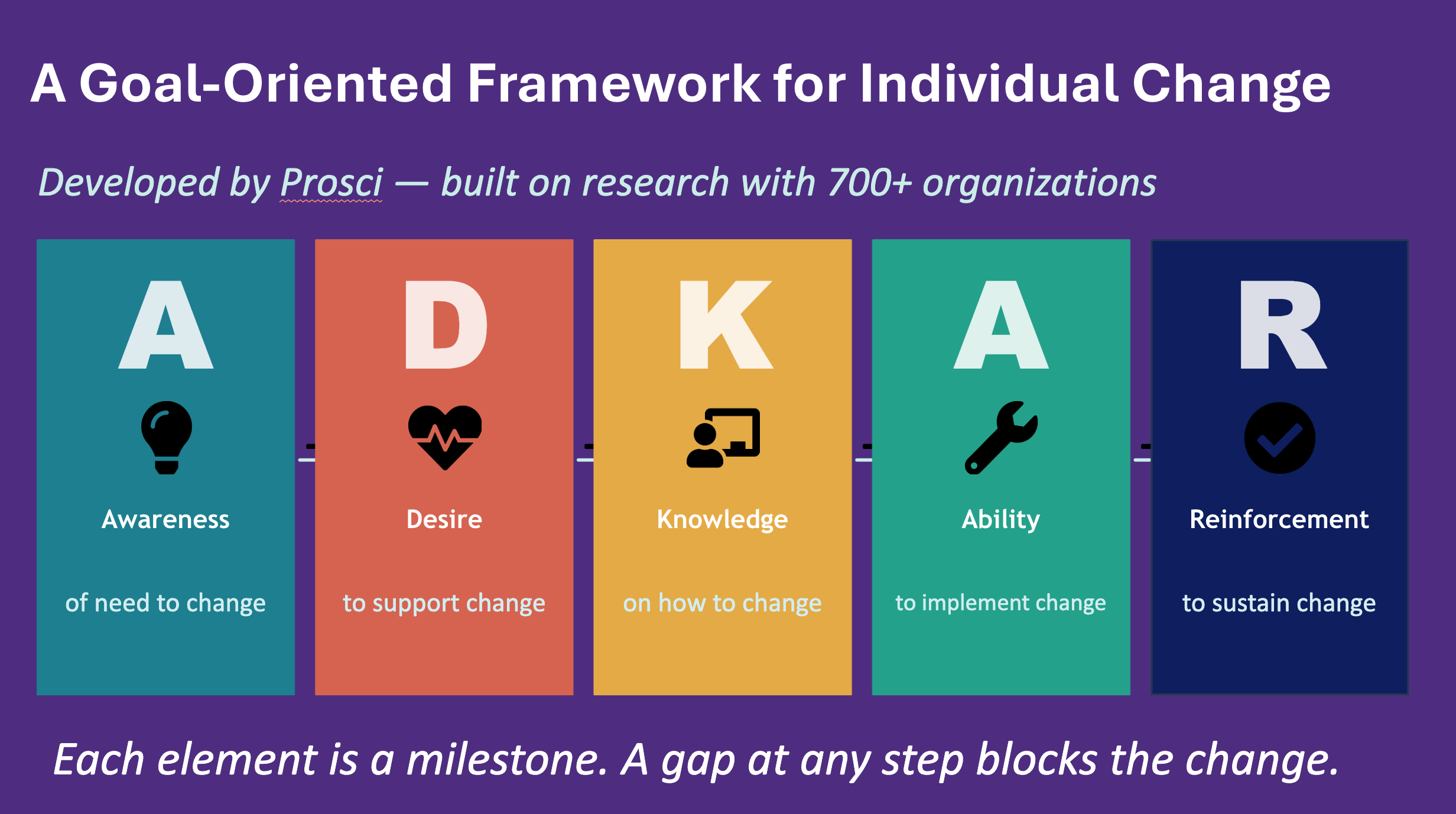 A Goal-Oriented Framework for Individual Change

Developed by Prosci — built on research with 700+ organizations

A

Awareness

of need to change

D

Desire

to support change

K

Knowledge

on how to change

A

Ability

to implement change

R

Reinforcement

to sustain change

Each element is a milestone. A gap at any step blocks the change.